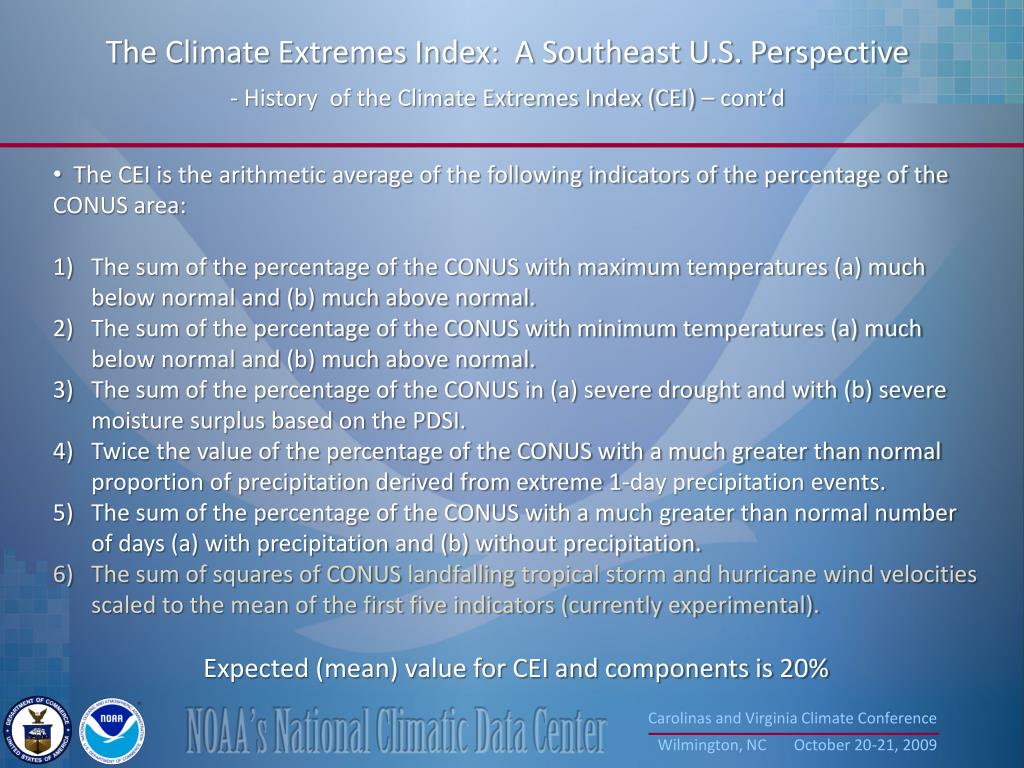 The Climate Extremes Index: A Southeast U.S. Perspective

- History of the Climate Extremes Index (CEI) – cont'd

• The CEI is the arithmetic average of the following indicators of the percentage of the CONUS area:

1) The sum of the percentage of the CONUS with maximum temperatures (a) much below normal and (b) much above normal.
2) The sum of the percentage of the CONUS with minimum temperatures (a) much below normal and (b) much above normal.
3) The sum of the percentage of the CONUS in (a) severe drought and with (b) severe moisture surplus based on the PDSI.
4) Twice the value of the percentage of the CONUS with a much greater than normal proportion of precipitation derived from extreme 1-day precipitation events.
5) The sum of the percentage of the CONUS with a much greater than normal number of days (a) with precipitation and (b) without precipitation.
6) The sum of squares of CONUS landfalling tropical storm and hurricane wind velocities scaled to the mean of the first five indicators (currently experimental).

Expected (mean) value for CEI and components is 20%

DEPARTMENT OF COMMERCE UNITED STATES OF AMERICA

NOAA

NOAA's National Climatic Data Center

Carolinas and Virginia Climate Conference

Wilmington, NC October 20-21, 2009